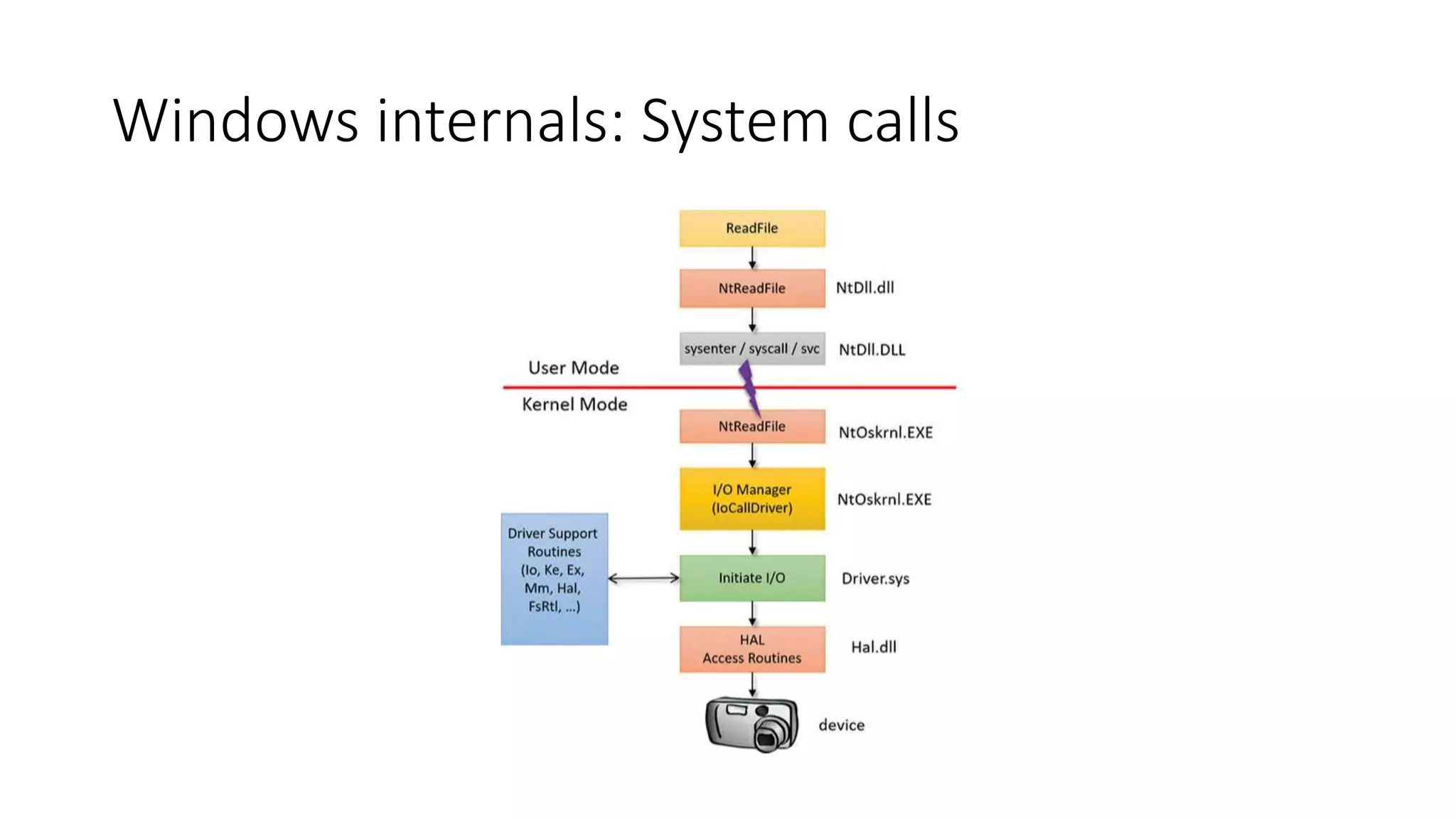 Windows internals: System calls

ReadFile

NtReadFile NtDll.dll

sysenter / syscall / svc NtDll.DLL

User Mode

Kernel Mode

NtReadFile NtOskrnl.EXE

I/O Manager (IoCallDriver) NtOskrnl.EXE

Driver Support Routines (Io, Ke, Ex, Mm, Hal, FsRtl, ...)

Initiate I/O Driver.sys

HAL Access Routines Hal.dll

device